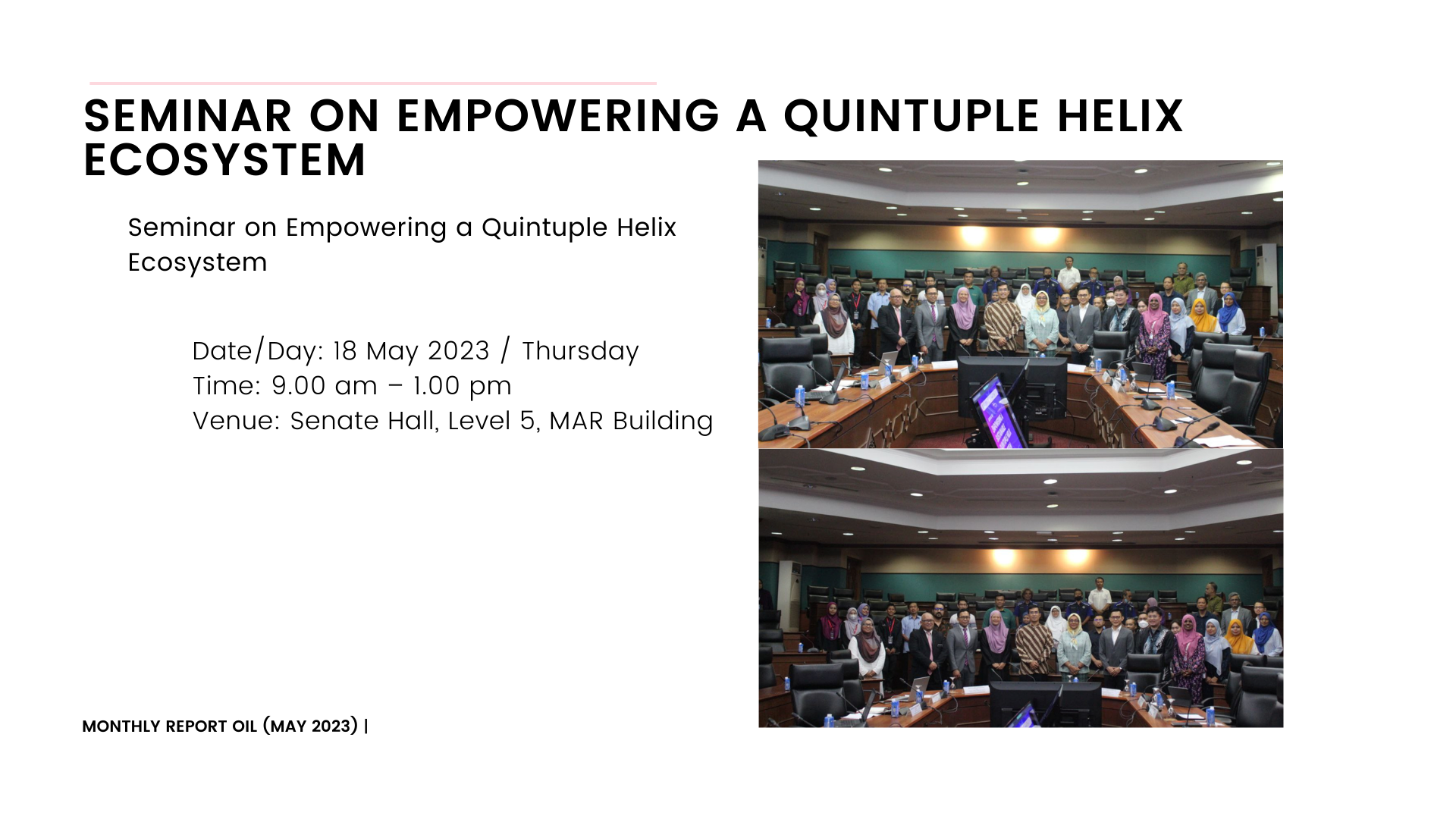 SEMINAR ON EMPOWERING A QUINTUPLE HELIX ECOSYSTEM

Seminar on Empowering a Quintuple Helix Ecosystem

Date/Day: 18 May 2023 / Thursday
Time: 9.00 am – 1.00 pm
Venue: Senate Hall, Level 5, MAR Building

MONTHLY REPORT OIL (MAY 2023) |